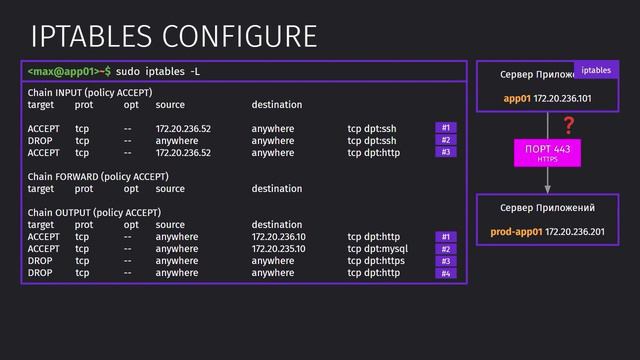 IPTABLES CONFIGURE

<max@app01>~$ sudo iptables -L

Chain INPUT (policy ACCEPT)

| target | prot | opt | source | destination | | |
|---|---|---|---|---|---|---|
| ACCEPT | tcp | -- | 172.20.236.52 | anywhere | tcp dpt:ssh | #1 |
| DROP | tcp | -- | anywhere | anywhere | tcp dpt:ssh | #2 |
| ACCEPT | tcp | -- | 172.20.236.52 | anywhere | tcp dpt:http | #3 |

Chain FORWARD (policy ACCEPT)

| target | prot | opt | source | destination |
|---|---|---|---|---|

Chain OUTPUT (policy ACCEPT)

| target | prot | opt | source | destination | | |
|---|---|---|---|---|---|---|
| ACCEPT | tcp | -- | anywhere | 172.20.236.10 | tcp dpt:http | #1 |
| ACCEPT | tcp | -- | anywhere | 172.20.235.10 | tcp dpt:mysql | #2 |
| DROP | tcp | -- | anywhere | anywhere | tcp dpt:https | #3 |
| DROP | tcp | -- | anywhere | anywhere | tcp dpt:http | #4 |

Сервер Приложе iptables

app01 172.20.236.101

?

ПОРТ 443
HTTPS

Сервер Приложений

prod-app01 172.20.236.201